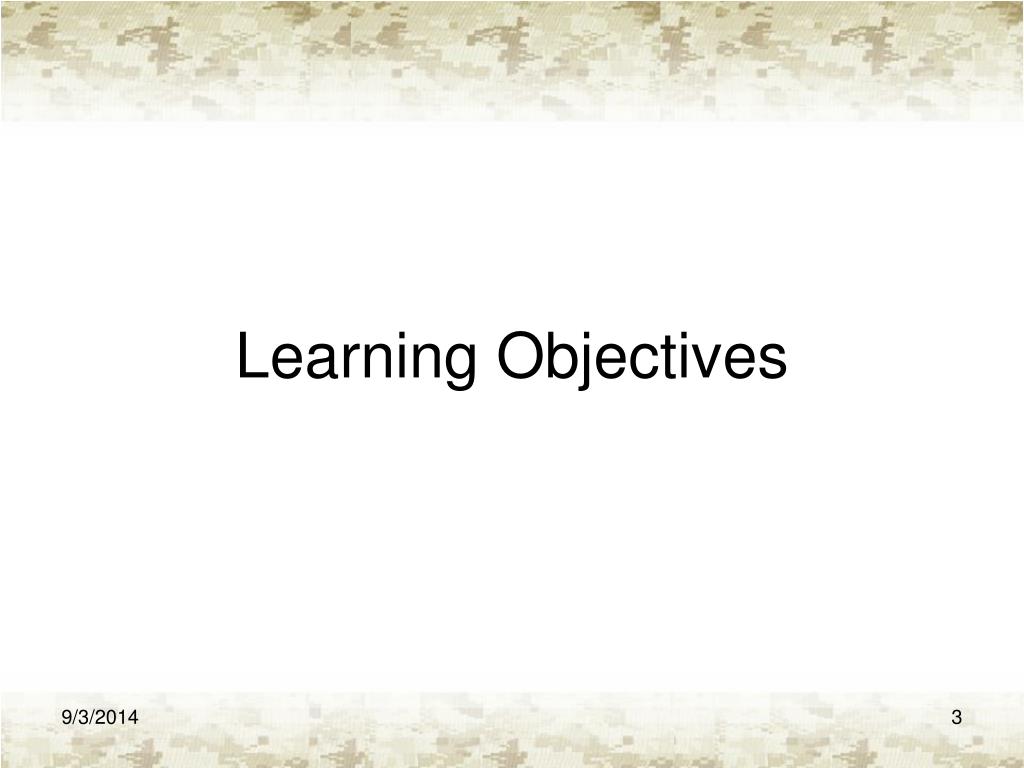 Learning Objectives

9/3/2014

3